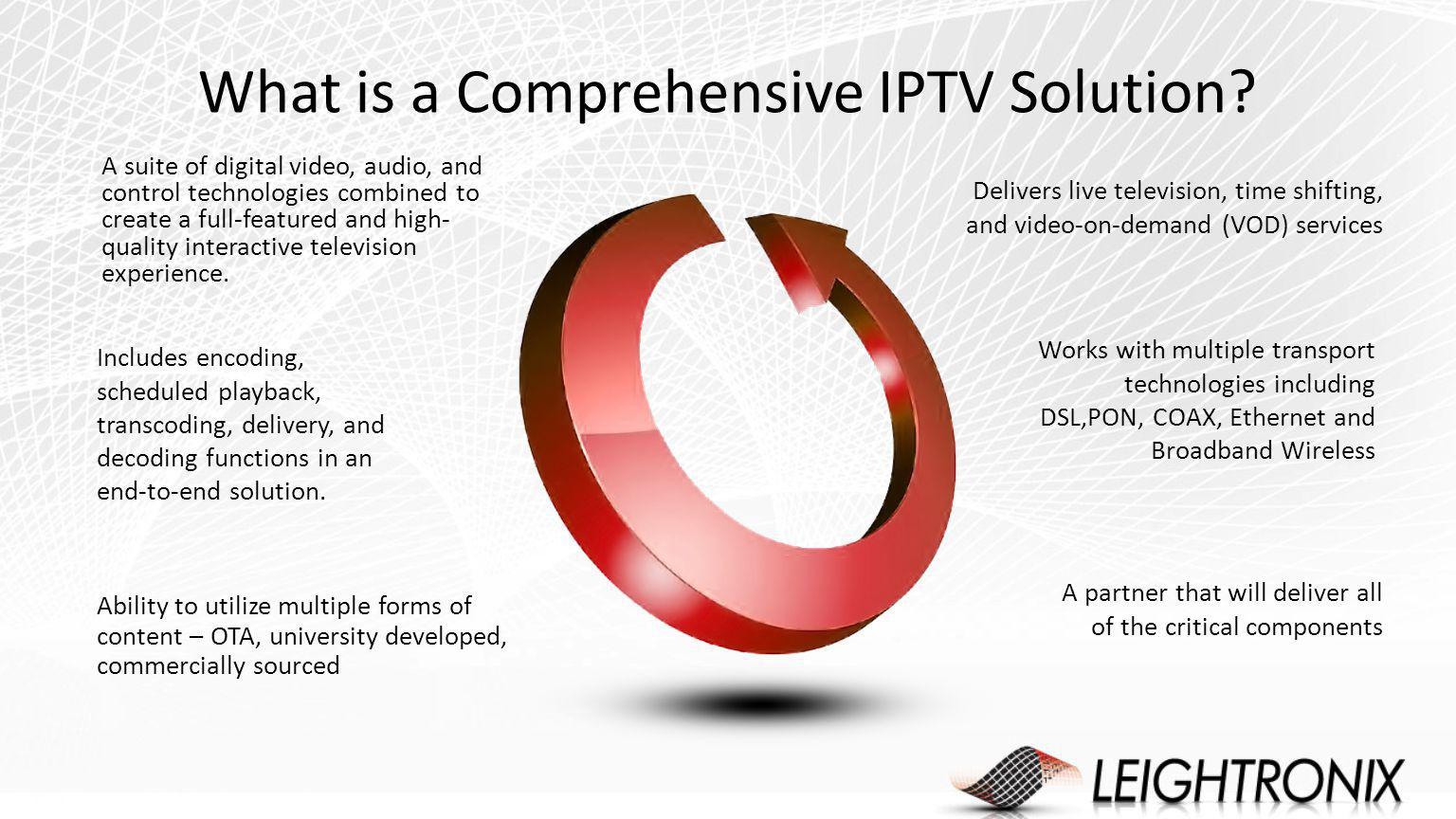 What is a Comprehensive IPTV Solution?

A suite of digital video, audio, and control technologies combined to create a full-featured and high-quality interactive television experience.

Includes encoding, scheduled playback, transcoding, delivery, and decoding functions in an end-to-end solution.

Ability to utilize multiple forms of content – OTA, university developed, commercially sourced

Delivers live television, time shifting, and video-on-demand (VOD) services

Works with multiple transport technologies including DSL,PON, COAX, Ethernet and Broadband Wireless

A partner that will deliver all of the critical components

LEIGHTRONIX